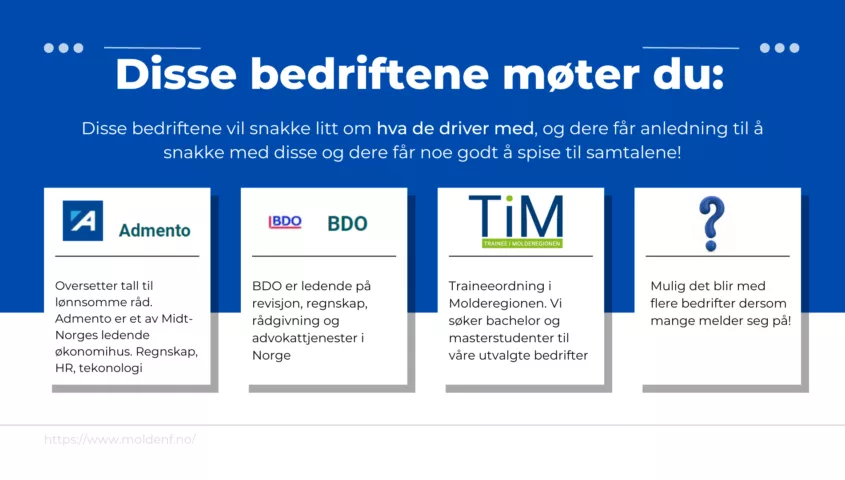 Disse bedriftene møter du:

Disse bedriftene vil snakke litt om hva de driver med, og dere får anledning til å snakke med disse og dere får noe godt å spise til samtalene!

Admento

Oversetter tall til lønnsomme råd. Admento er et av Midt-Norges ledende økonomihus. Regnskap, HR, tekonologi

BDO BDO

BDO er ledende på revisjon, regnskap, rådgivning og advokattjenester i Norge

TiM
TRAINEE I MOLDEREGIONEN

Traineeordning i Molderegionen. Vi søker bachelor og masterstudenter til våre utvalgte bedrifter

?

Mulig det blir med flere bedrifter dersom mange melder seg på!

https://www.moldenf.no/